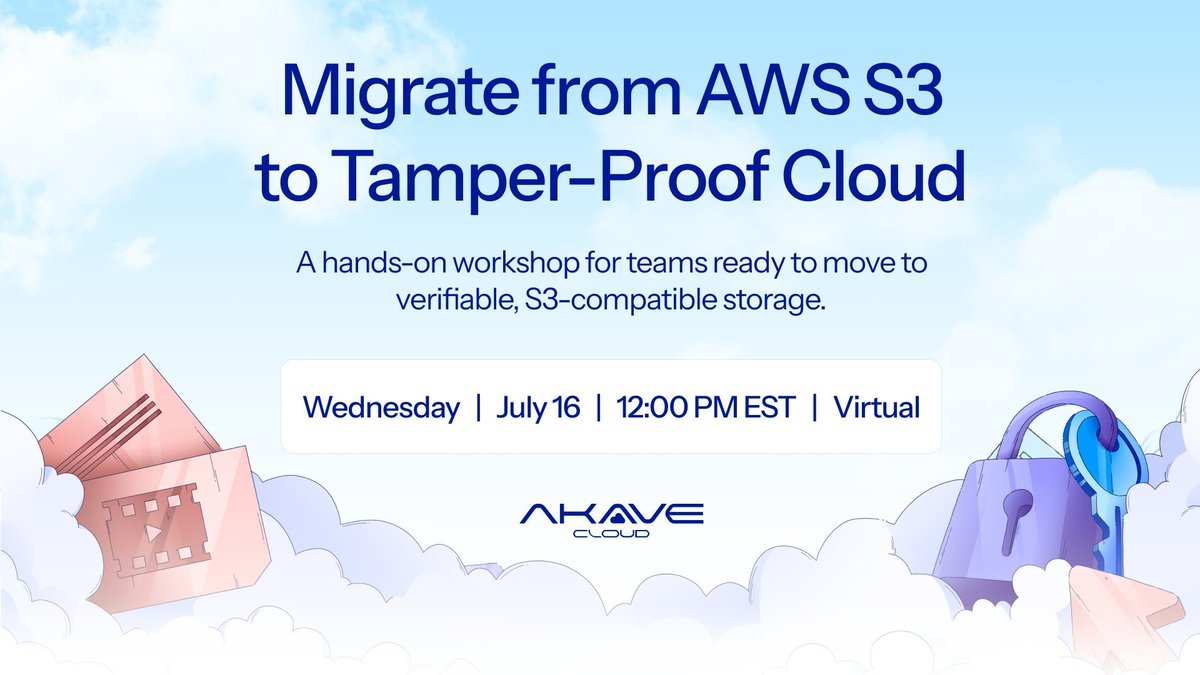 Migrate from AWS S3 to Tamper-Proof Cloud

A hands-on workshop for teams ready to move to verifiable, S3-compatible storage.

Wednesday | July 16 | 12:00 PM EST | Virtual

AKAVE
CLOUD